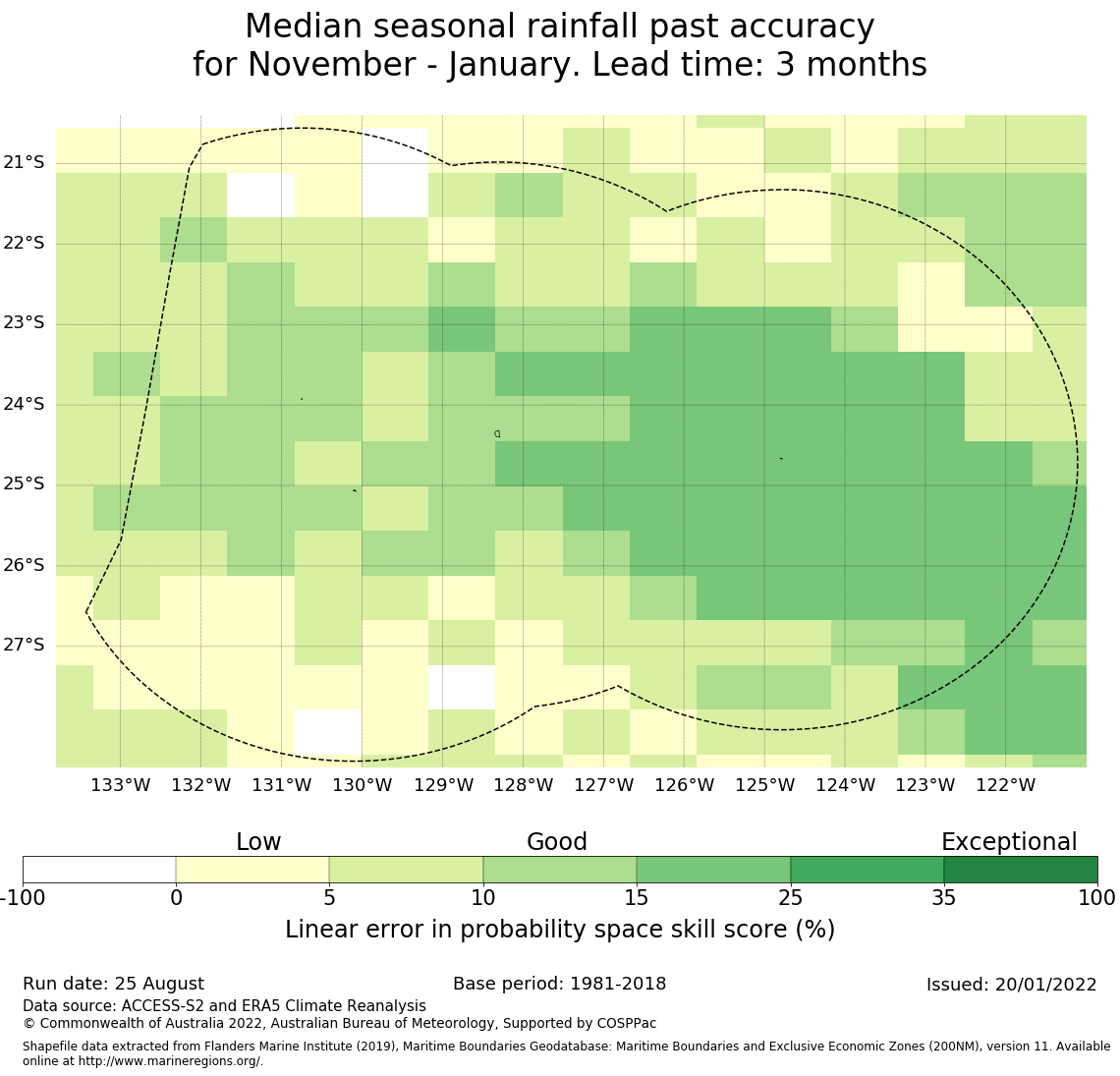 Median seasonal rainfall past accuracy
for November - January. Lead time: 3 months

21°S
22°S
23°S
24°S
25°S
26°S
27°S

133°W 132°W 131°W 130°W 129°W 128°W 127°W 126°W 125°W 124°W 123°W 122°W

Low
Good
Exceptional

-100 0 5 10 15 25 35 100

Linear error in probability space skill score (%)

Run date: 25 August
Base period: 1981-2018
Issued: 20/01/2022
Data source: ACCESS-S2 and ERA5 Climate Reanalysis
© Commonwealth of Australia 2022, Australian Bureau of Meteorology, Supported by COSPPac

Shapefile data extracted from Flanders Marine Institute (2019), Maritime Boundaries Geodatabase: Maritime Boundaries and Exclusive Economic Zones (200NM), version 11. Available online at http://www.marineregions.org/.